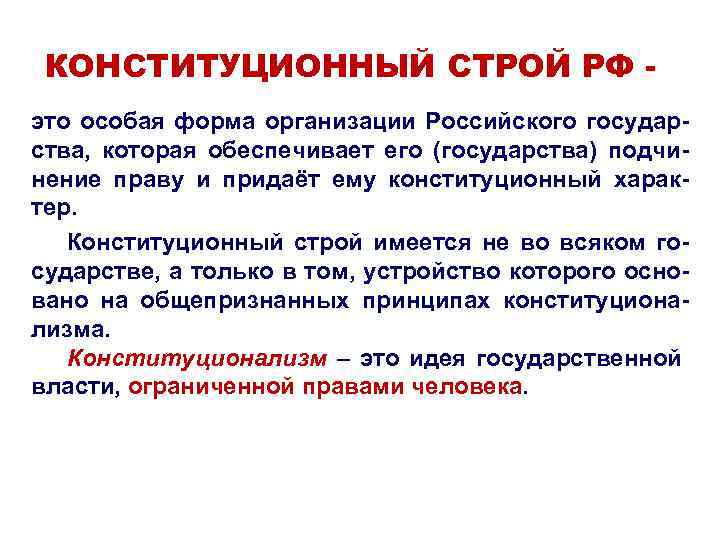 КОНСТИТУЦИОННЫЙ СТРОЙ РФ -

это особая форма организации Российского государства, которая обеспечивает его (государства) подчинение праву и придаёт ему конституционный характер.

Конституционный строй имеется не во всяком государстве, а только в том, устройство которого основано на общепризнанных принципах конституционализма.

Конституционализм – это идея государственной власти, ограниченной правами человека.